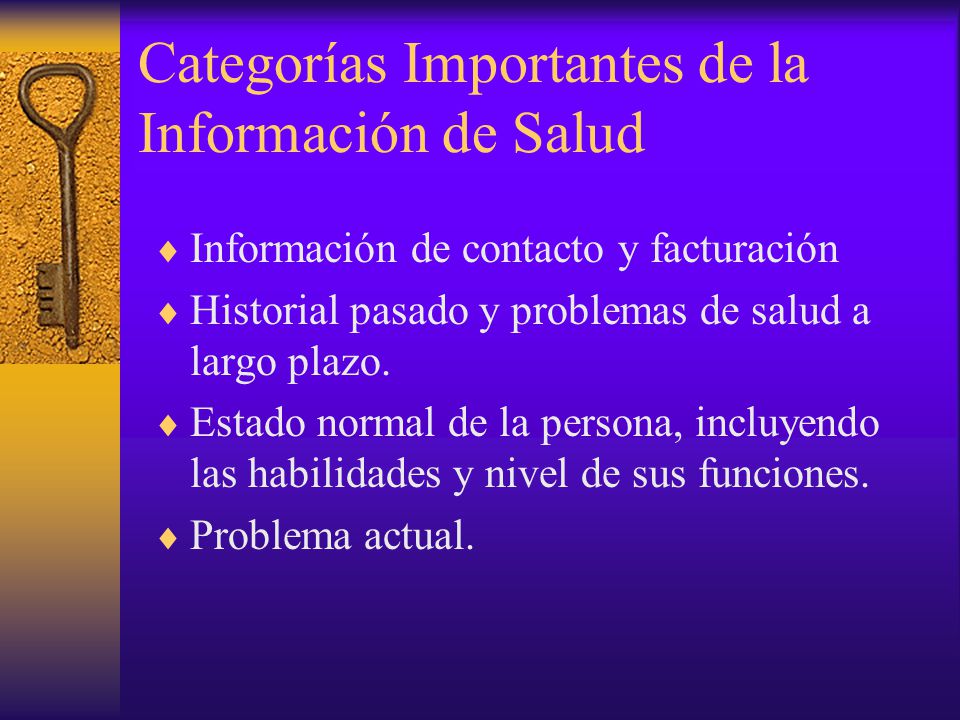 Categorías Importantes de la Información de Salud

♦ Información de contacto y facturación
♦ Historial pasado y problemas de salud a largo plazo.
♦ Estado normal de la persona, incluyendo las habilidades y nivel de sus funciones.
♦ Problema actual.